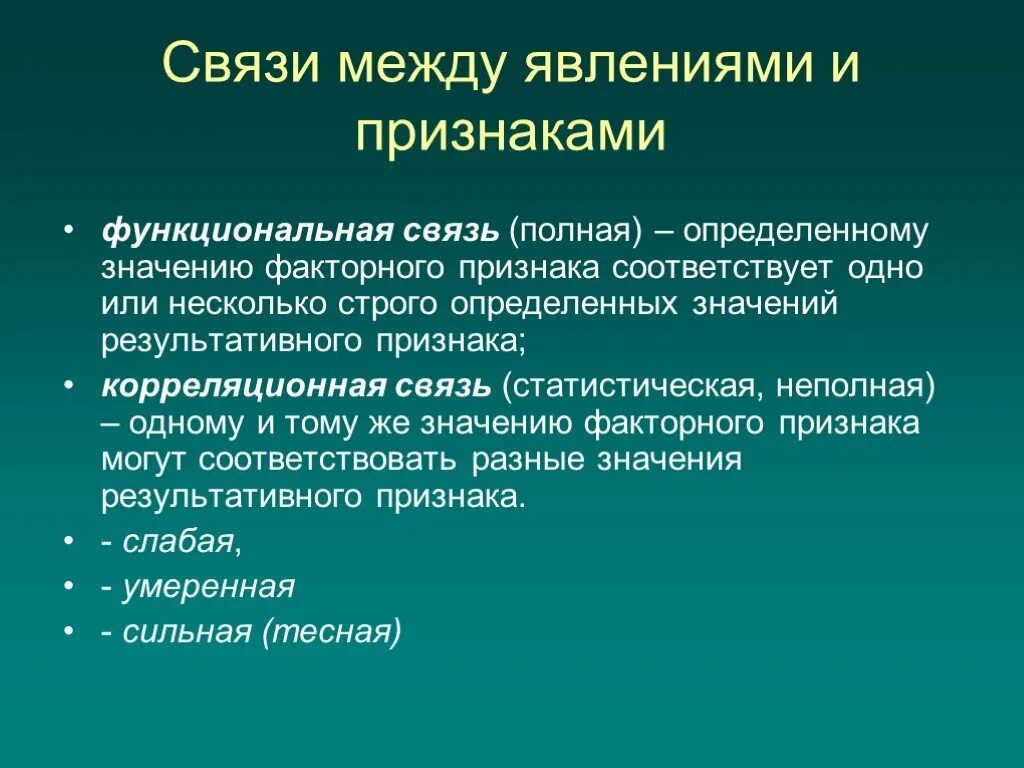 Связи между явлениями и признаками

• функциональная связь (полная) – определенному значению факторного признака соответствует одно или несколько строго определенных значений результативного признака;

• корреляционная связь (статистическая, неполная) – одному и тому же значению факторного признака могут соответствовать разные значения результативного признака.

• - слабая,

• - умеренная

• - сильная (тесная)